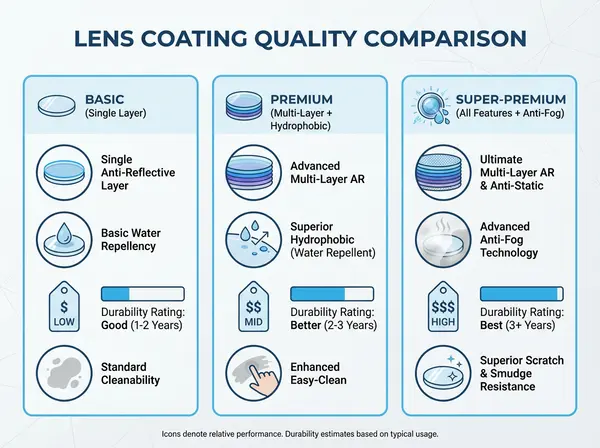 LENS COATING QUALITY COMPARISON

BASIC
(Single Layer)

Single Anti-Reflective Layer

Basic Water Repellency

$
LOW

Durability Rating: Good (1-2 Years)

Standard Cleanability

PREMIUM
(Multi-Layer + Hydrophobic)

Advanced Multi-Layer AR

Superior Hydrophobic (Water Repellent)

$$
MID

Durability Rating: Better (2-3 Years)

Enhanced Easy-Clean

SUPER-PREMIUM
(All Features + Anti-Fog)

Ultimate Multi-Layer AR & Anti-Static

Advanced Anti-Fog Technology

$$$
HIGH

Durability Rating: Best (3+ Years)

Superior Scratch & Smudge Resistance

Icons denote relative performance. Durability estimates based on typical usage.